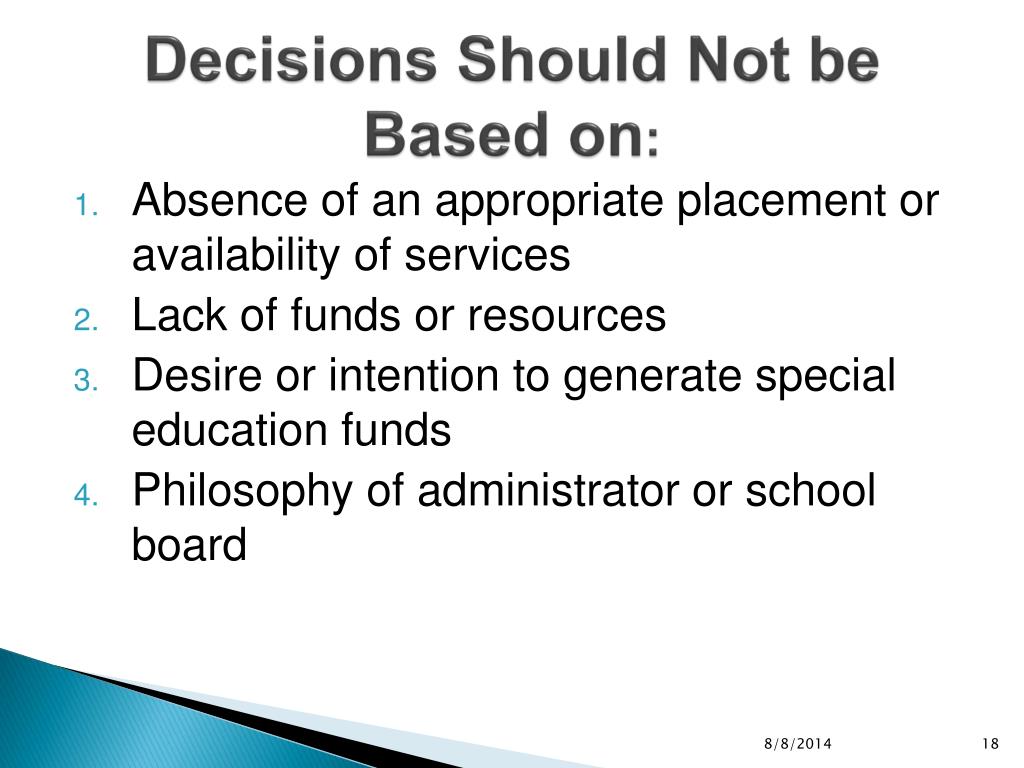 Decisions Should Not be Based on:

1. Absence of an appropriate placement or availability of services
2. Lack of funds or resources
3. Desire or intention to generate special education funds
4. Philosophy of administrator or school board

8/8/2014

18